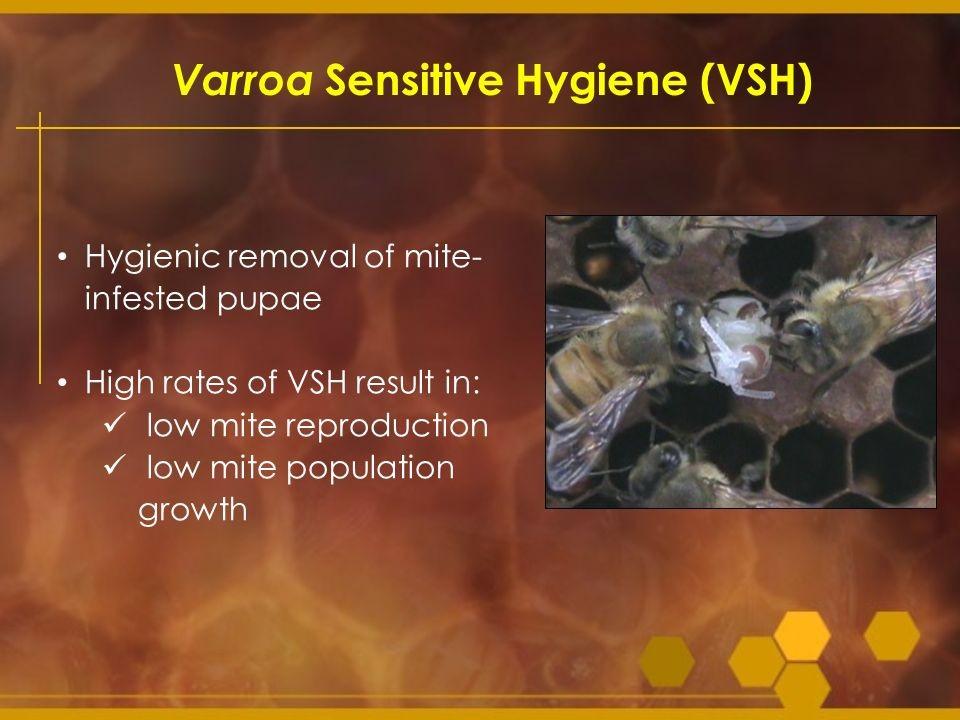 Varroa Sensitive Hygiene (VSH)

• Hygienic removal of mite-infested pupae

• High rates of VSH result in:
✓ low mite reproduction
✓ low mite population growth